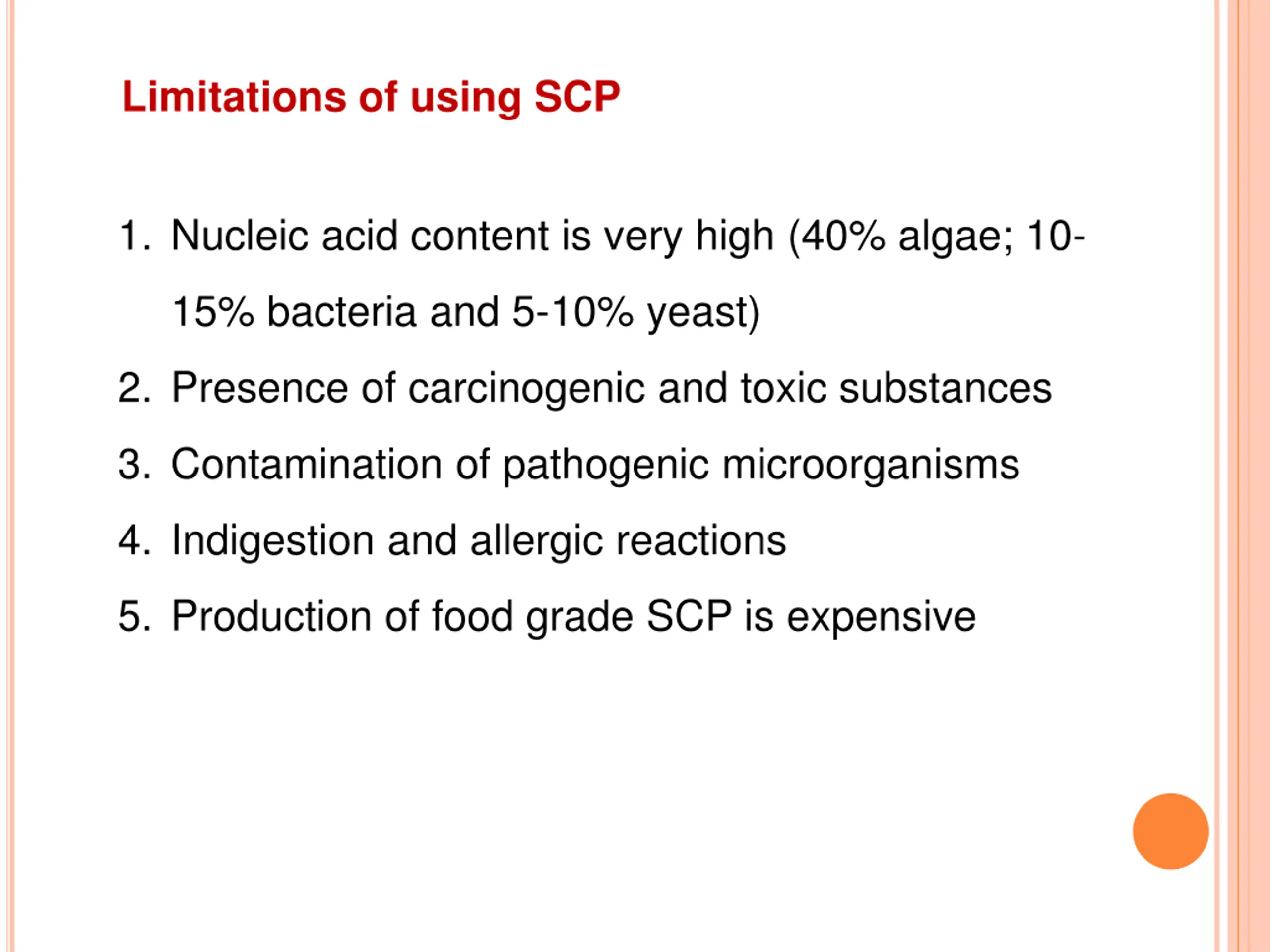 Limitations of using SCP

1. Nucleic acid content is very high (40% algae; 10-15% bacteria and 5-10% yeast)
2. Presence of carcinogenic and toxic substances
3. Contamination of pathogenic microorganisms
4. Indigestion and allergic reactions
5. Production of food grade SCP is expensive